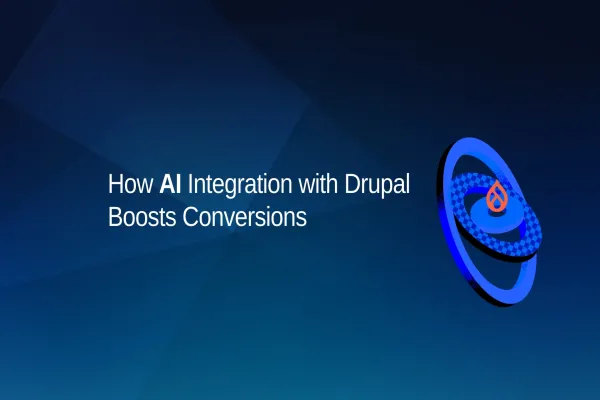 How AI Integration with Drupal Boosts Conversions